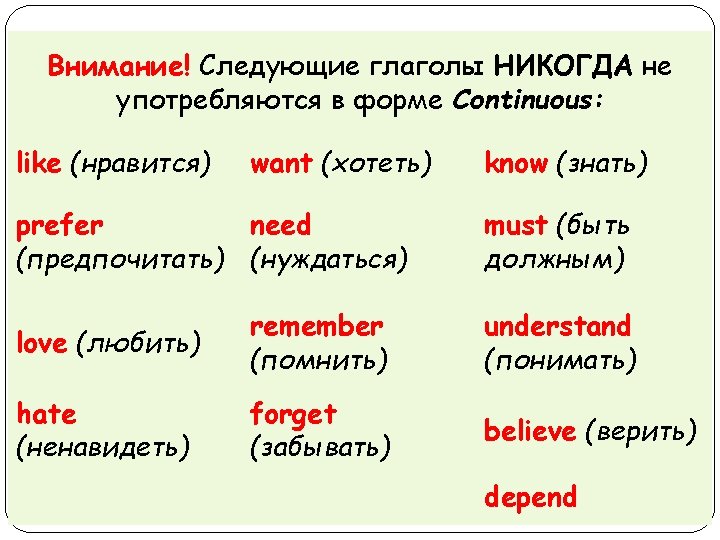 Внимание! Следующие глаголы НИКОГДА не употребляются в форме Continuous:

like (нравится)

prefer (предпочитать)

love (любить)

hate (ненавидеть)

want (хотеть)

need (нуждаться)

remember (помнить)

forget (забывать)

know (знать)

must (быть должным)

understand (понимать)

believe (верить)

depend